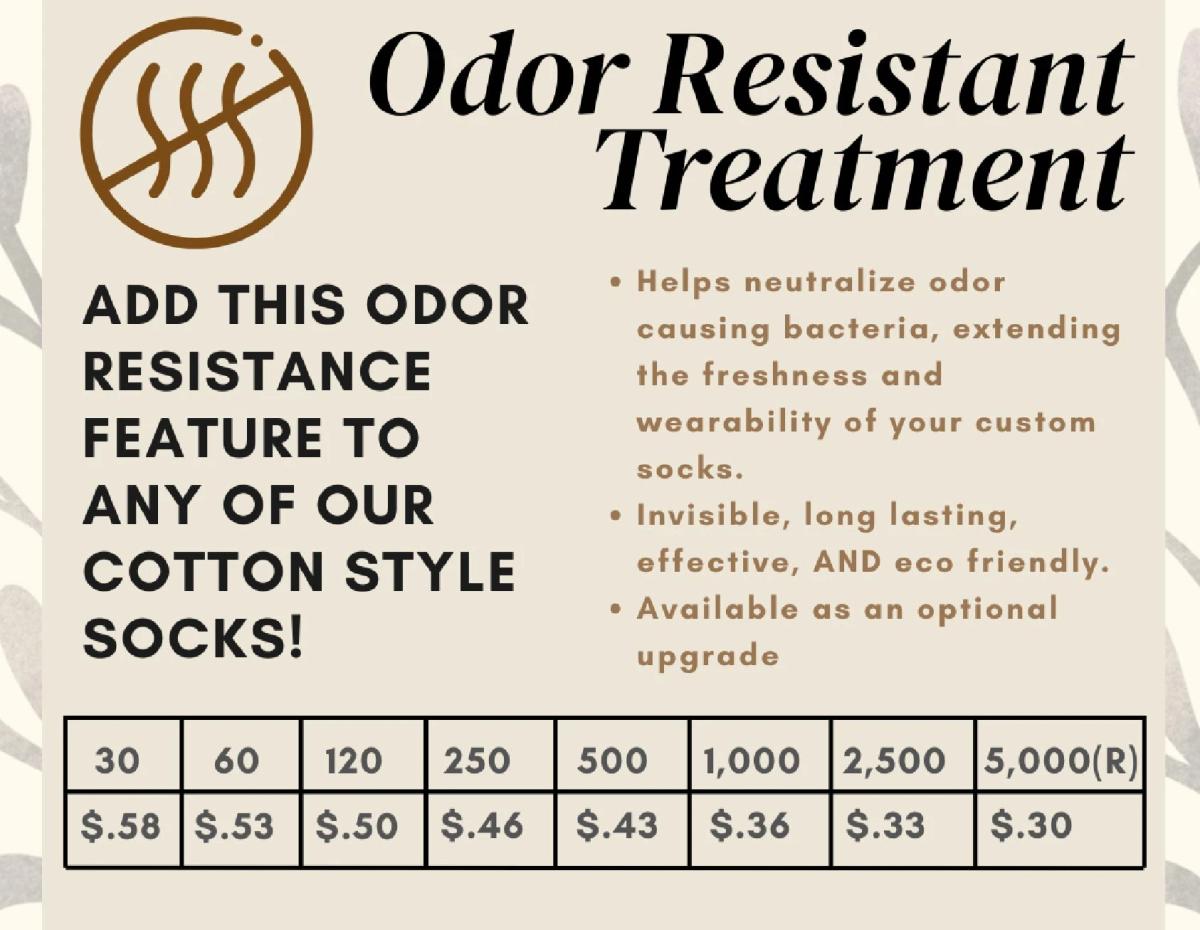 Odor Resistant Treatment

ADD THIS ODOR RESISTANCE FEATURE TO ANY OF OUR COTTON STYLE SOCKS!

• Helps neutralize odor causing bacteria, extending the freshness and wearability of your custom socks.
• Invisible, long lasting, effective, AND eco friendly.
• Available as an optional upgrade

| 30 | 60 | 120 | 250 | 500 | 1,000 | 2,500 | 5,000(R) |
|---|---|---|---|---|---|---|---|
| \$.58 | \$.53 | \$.50 | \$.46 | \$.43 | \$.36 | \$.33 | \$.30 |